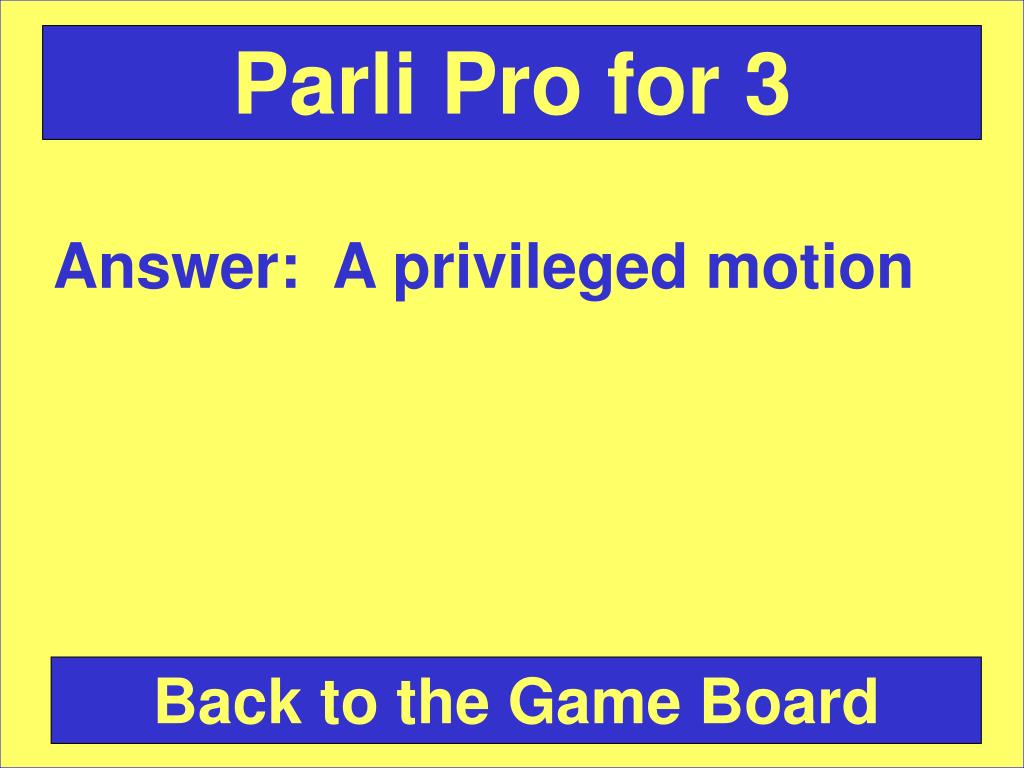 Parli Pro for 3

Answer: A privileged motion

Back to the Game Board